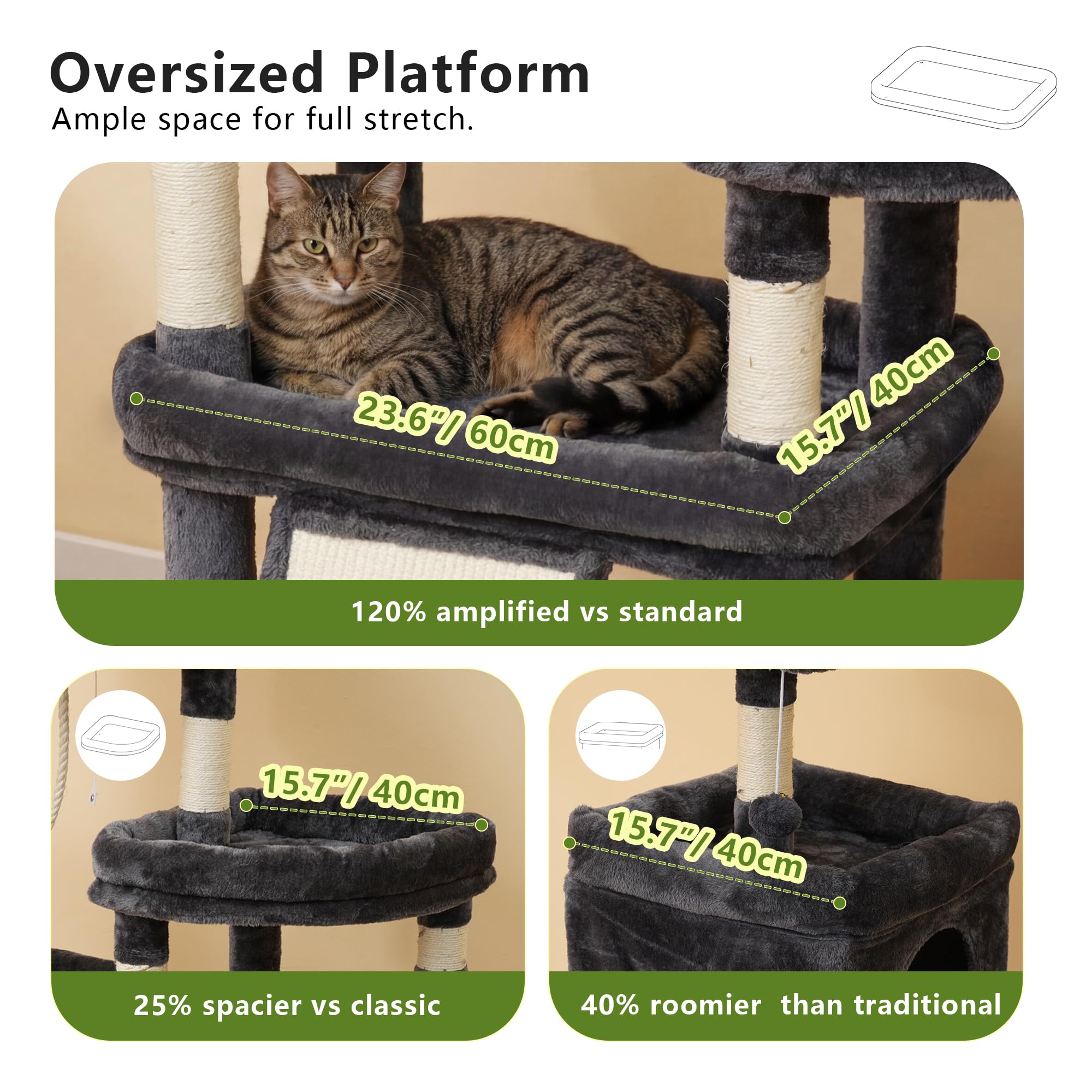 Oversized Platform
Ample space for full stretch.

23.6"/ 60cm
15.7"/ 40cm

120% amplified vs standard

15.7"/ 40cm

25% spacier vs classic

15.7"/ 40cm

40% roomier than traditional